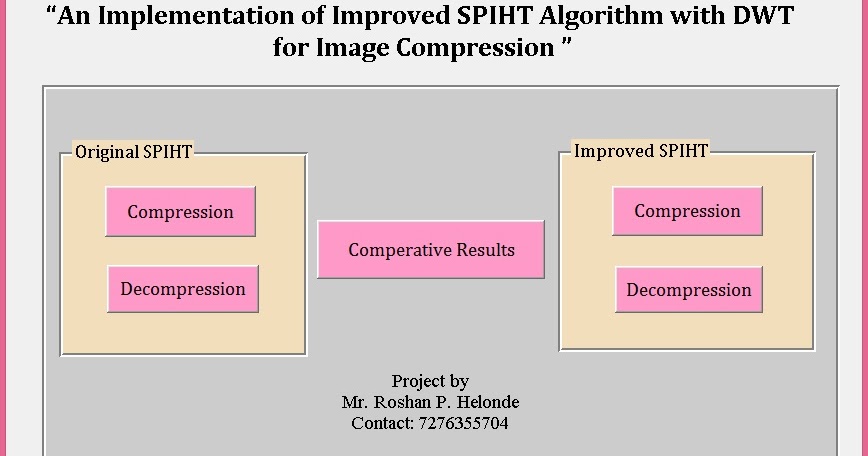 “An Implementation of Improved SPIHT Algorithm with DWT for Image Compression ”

Original SPIHT

Compression

Decompression

Comperative Results

Improved SPIHT

Compression

Decompression

Project by
Mr. Roshan P. Helonde
Contact: 7276355704